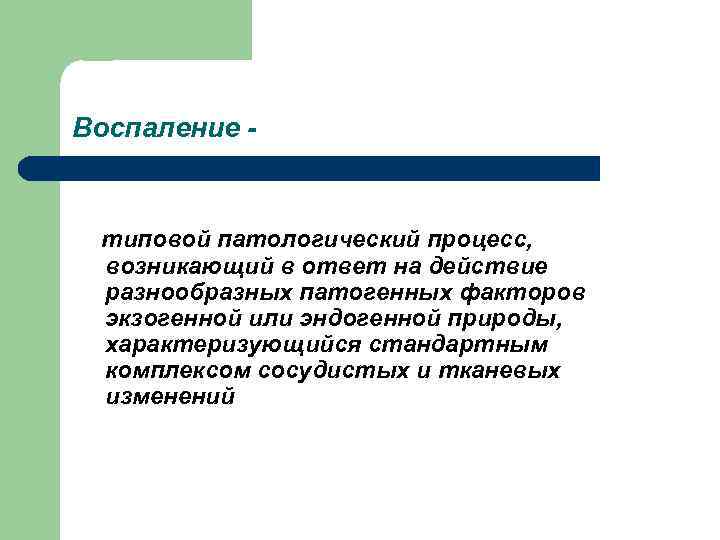 Воспаление -

типовой патологический процесс, возникающий в ответ на действие разнообразных патогенных факторов экзогенной или эндогенной природы, характеризующийся стандартным комплексом сосудистых и тканевых изменений